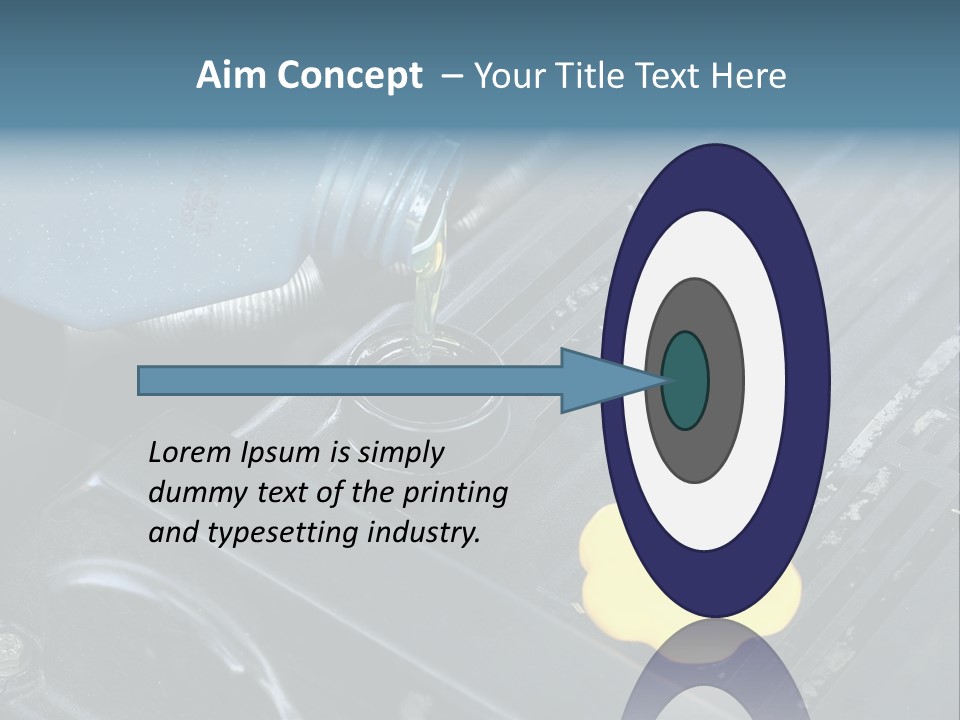 Aim Concept – Your Title Text Here

Lorem Ipsum is simply dummy text of the printing and typesetting industry.